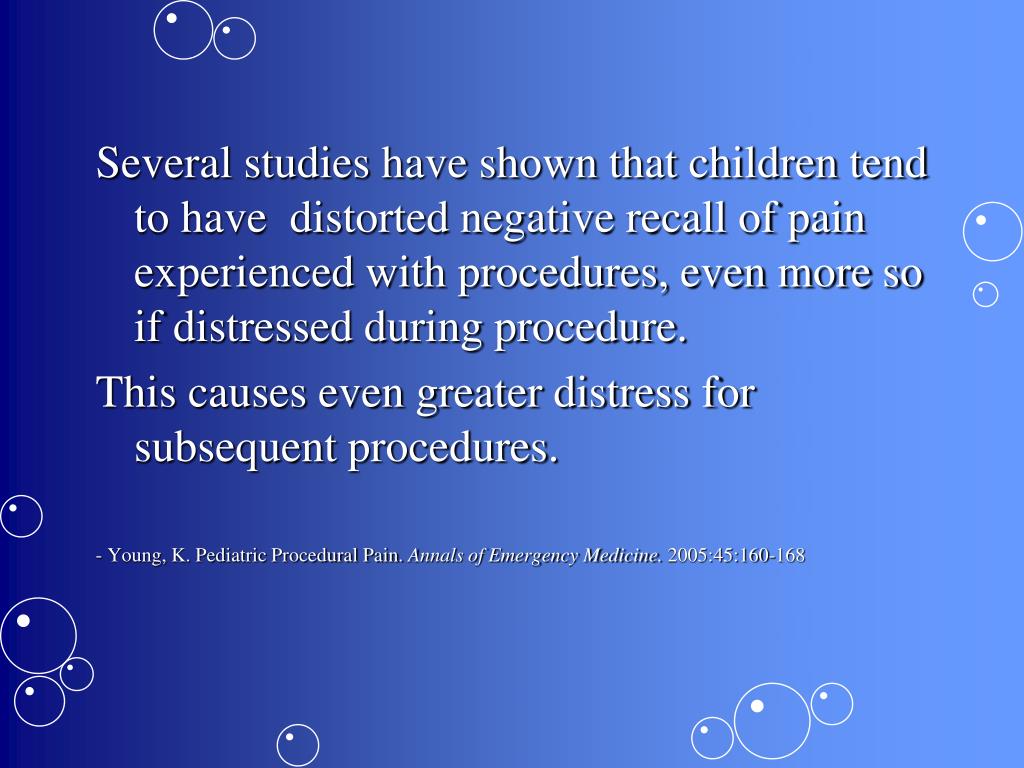 Several studies have shown that children tend to have distorted negative recall of pain experienced with procedures, even more so if distressed during procedure.

This causes even greater distress for subsequent procedures.

- Young, K. Pediatric Procedural Pain. Annals of Emergency Medicine. 2005:45:160-168